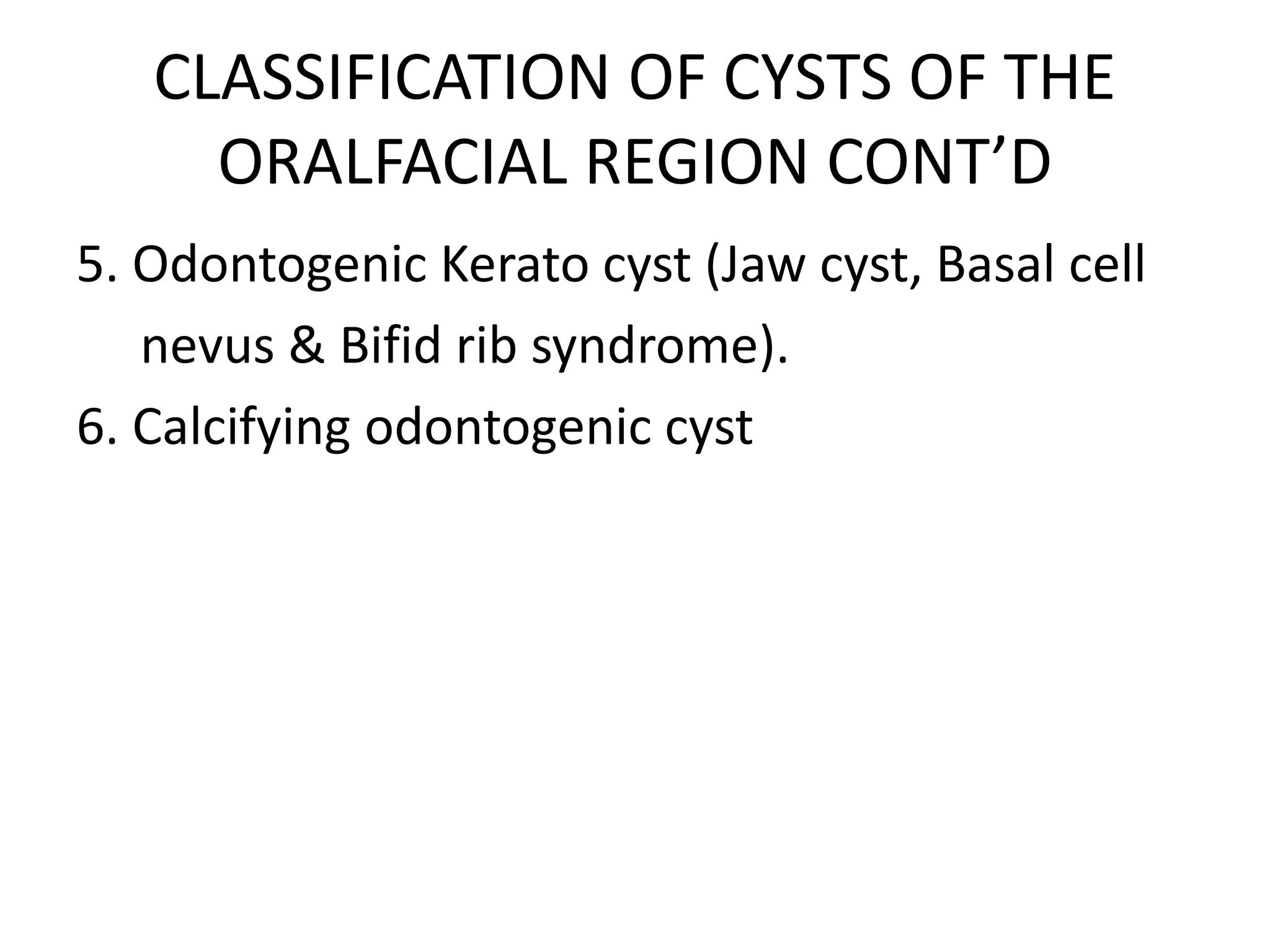 CLASSIFICATION OF CYSTS OF THE ORALFACIAL REGION CONT’D

5. Odontogenic Kerato cyst (Jaw cyst, Basal cell nevus & Bifid rib syndrome).

6. Calcifying odontogenic cyst